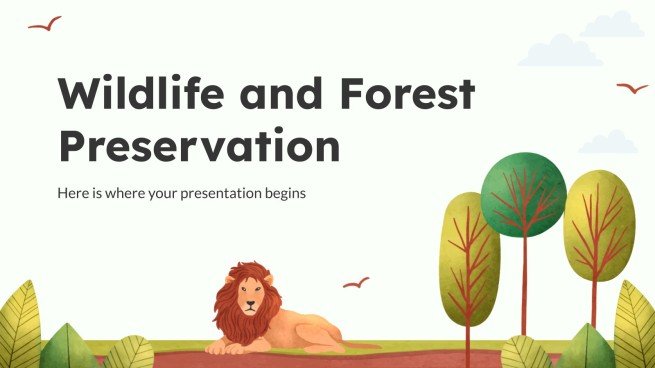 Wildlife and Forest Preservation

Here is where your presentation begins